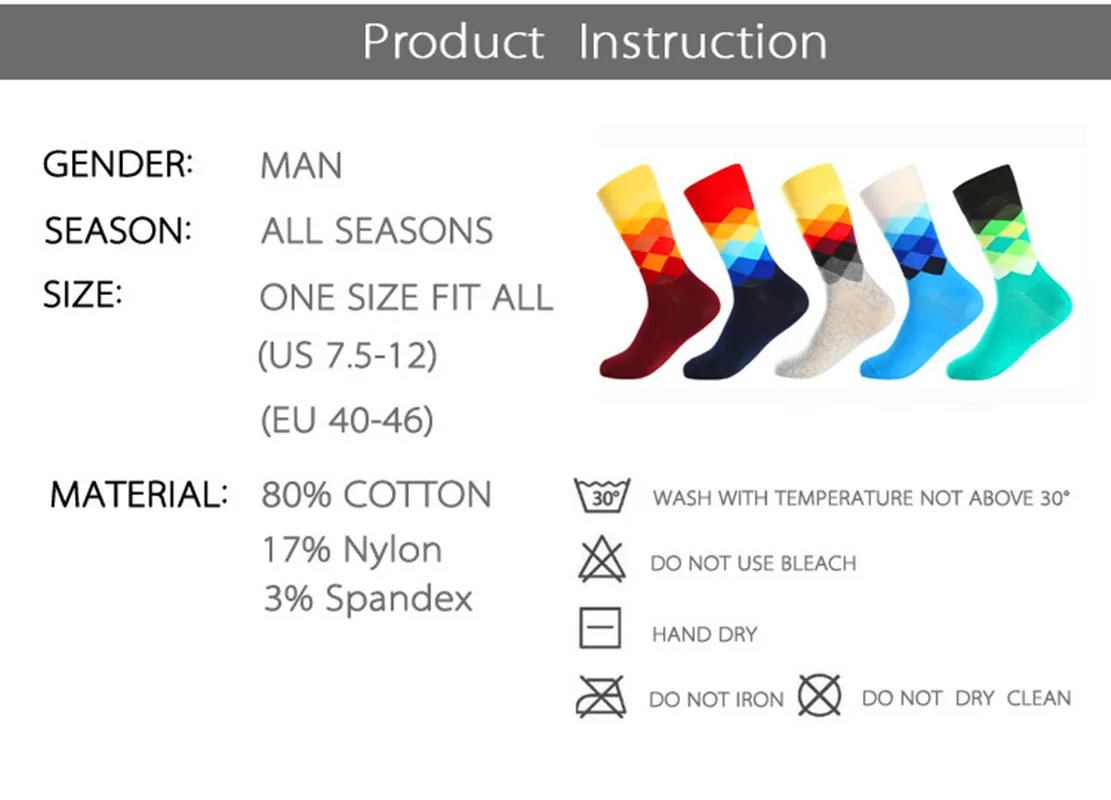 Product Instruction

GENDER: MAN

SEASON: ALL SEASONS

SIZE: ONE SIZE FIT ALL (US 7.5-12) (EU 40-46)

MATERIAL: 80% COTTON 17% Nylon 3% Spandex

30° WASH WITH TEMPERATURE NOT ABOVE 30°

DO NOT USE BLEACH

HAND DRY

DO NOT IRON

DO NOT DRY CLEAN